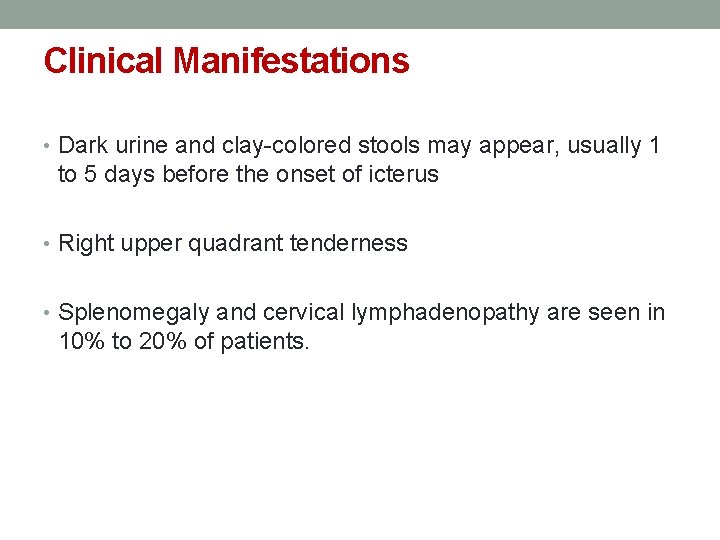 Clinical Manifestations

• Dark urine and clay-colored stools may appear, usually 1 to 5 days before the onset of icterus

• Right upper quadrant tenderness

• Splenomegaly and cervical lymphadenopathy are seen in 10% to 20% of patients.